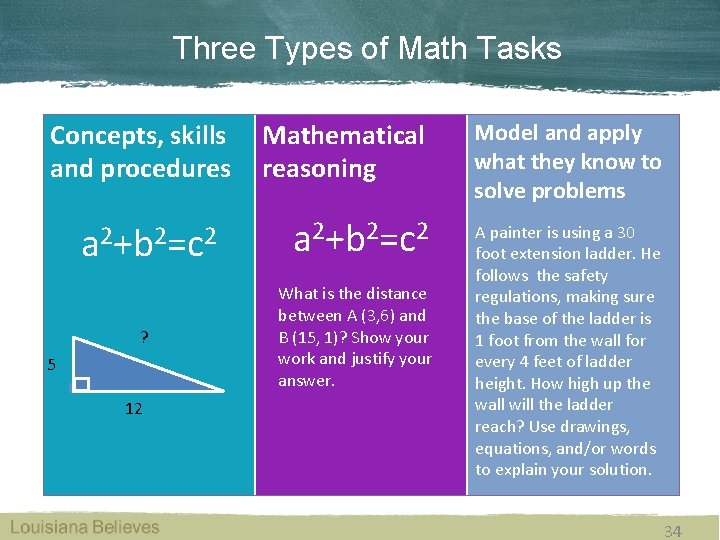 Three Types of Math Tasks

Concepts, skills and procedures

$a^2+b^2=c^2$

?

5

12

Mathematical reasoning

$a^2+b^2=c^2$

What is the distance between A (3,6) and B (15, 1)? Show your work and justify your answer.

Model and apply what they know to solve problems

A painter is using a 30 foot extension ladder. He follows the safety regulations, making sure the base of the ladder is 1 foot from the wall for every 4 feet of ladder height. How high up the wall will the ladder reach? Use drawings, equations, and/or words to explain your solution.

Louisiana Believes

34